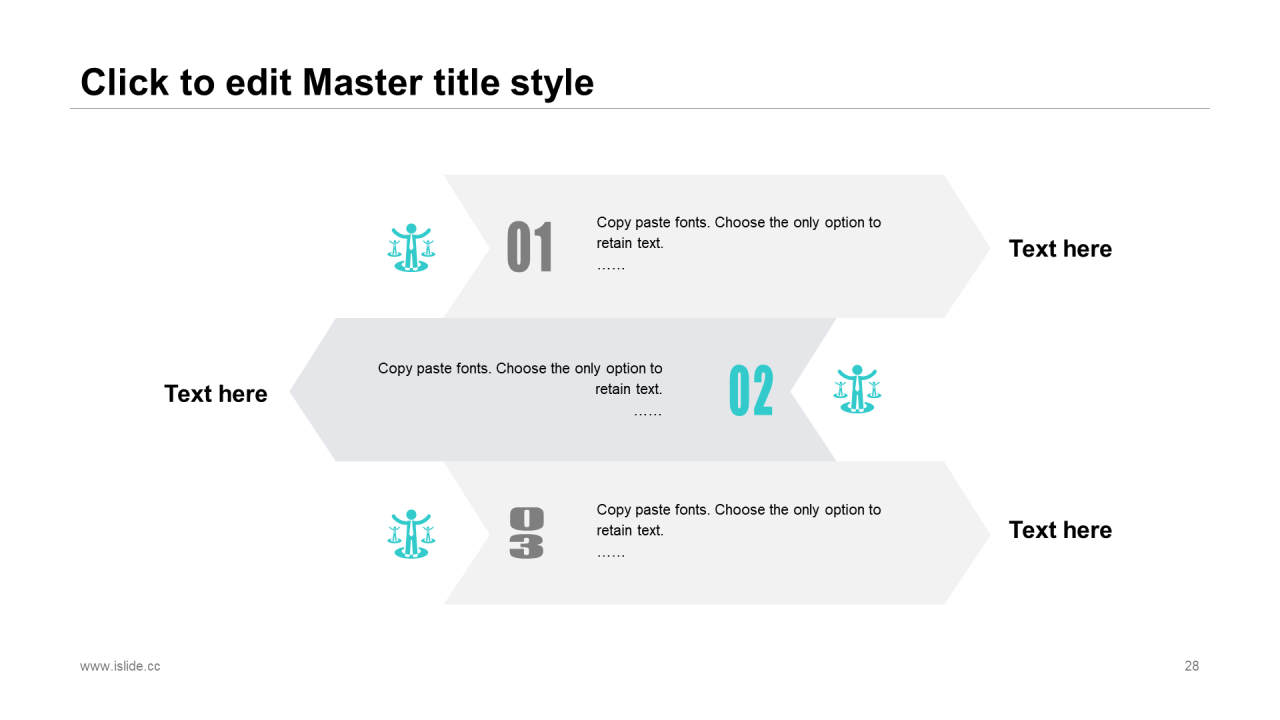 Click to edit Master title style

01

Copy paste fonts. Choose the only option to retain text.
……

Text here

Text here

Copy paste fonts. Choose the only option to retain text.
……

02

03

Copy paste fonts. Choose the only option to retain text.
……

Text here

www.islide.cc

28